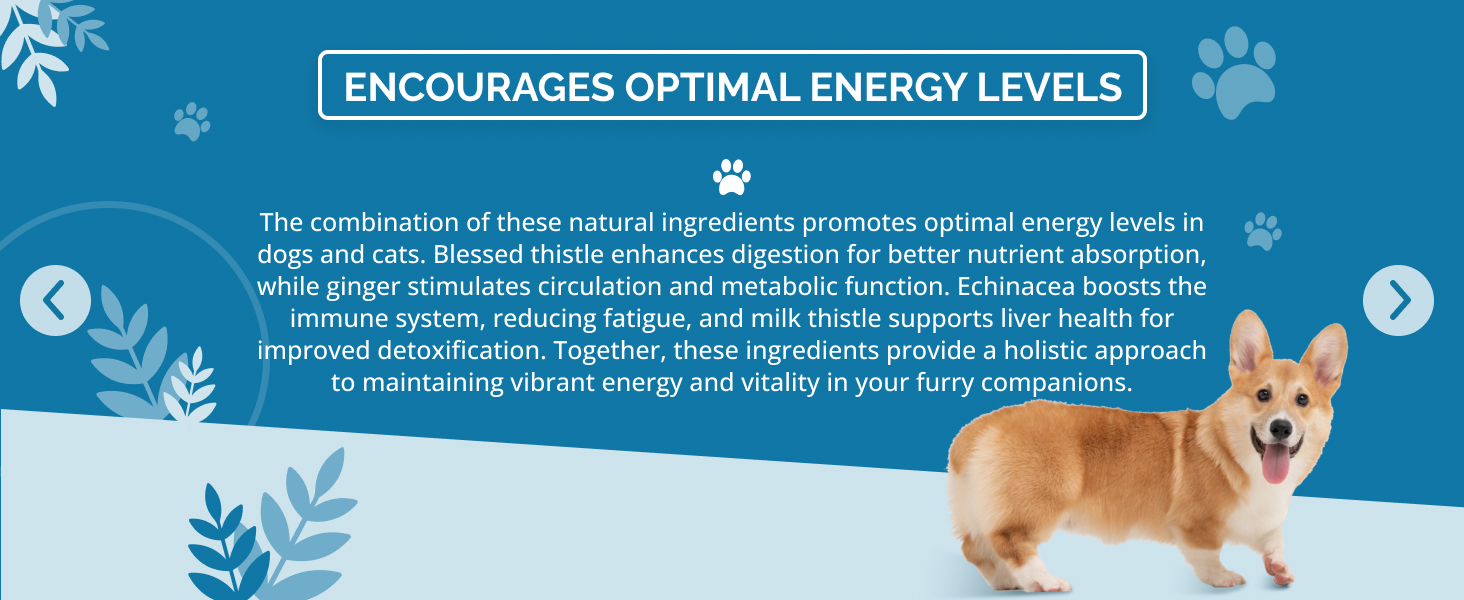 ENCOURAGES OPTIMAL ENERGY LEVELS

The combination of these natural ingredients promotes optimal energy levels in dogs and cats. Blessed thistle enhances digestion for better nutrient absorption, while ginger stimulates circulation and metabolic function. Echinacea boosts the immune system, reducing fatigue, and milk thistle supports liver health for improved detoxification. Together, these ingredients provide a holistic approach to maintaining vibrant energy and vitality in your furry companions.